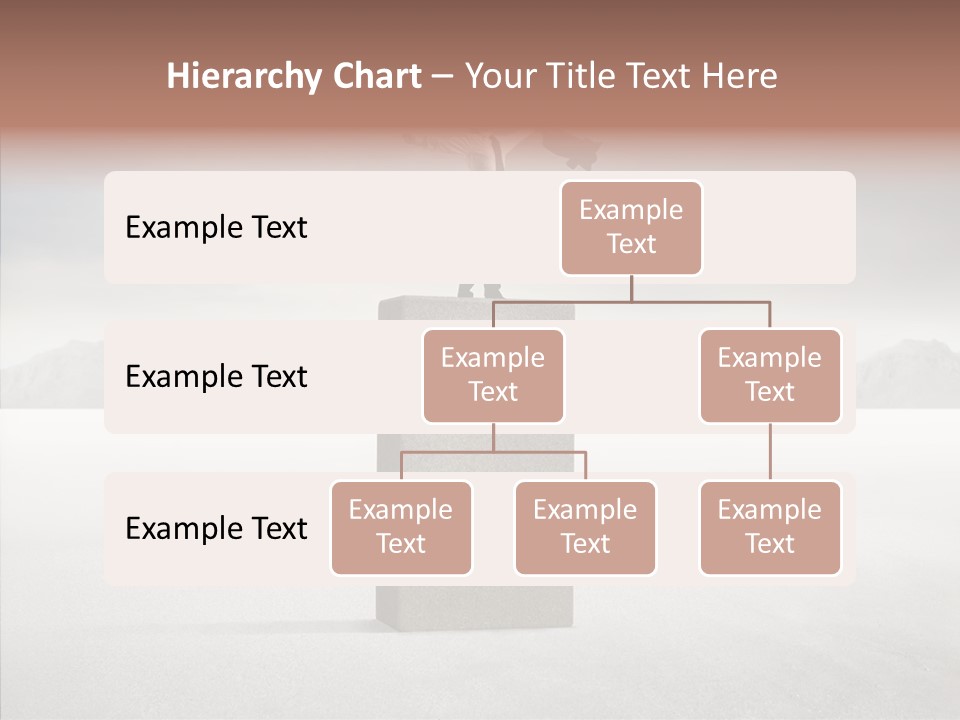 Hierarchy Chart – Your Title Text Here

Example Text

Example Text

Example Text

Example Text

Example Text

Example Text

Example Text

Example Text

Example Text